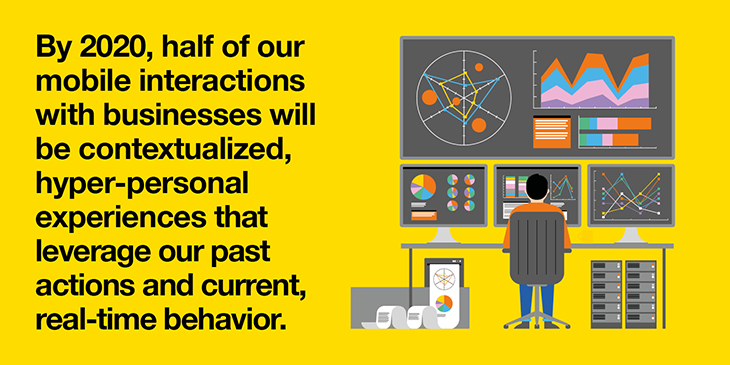 By 2020, half of our mobile interactions with businesses will be contextualized, hyper-personal experiences that leverage our past actions and current, real-time behavior.